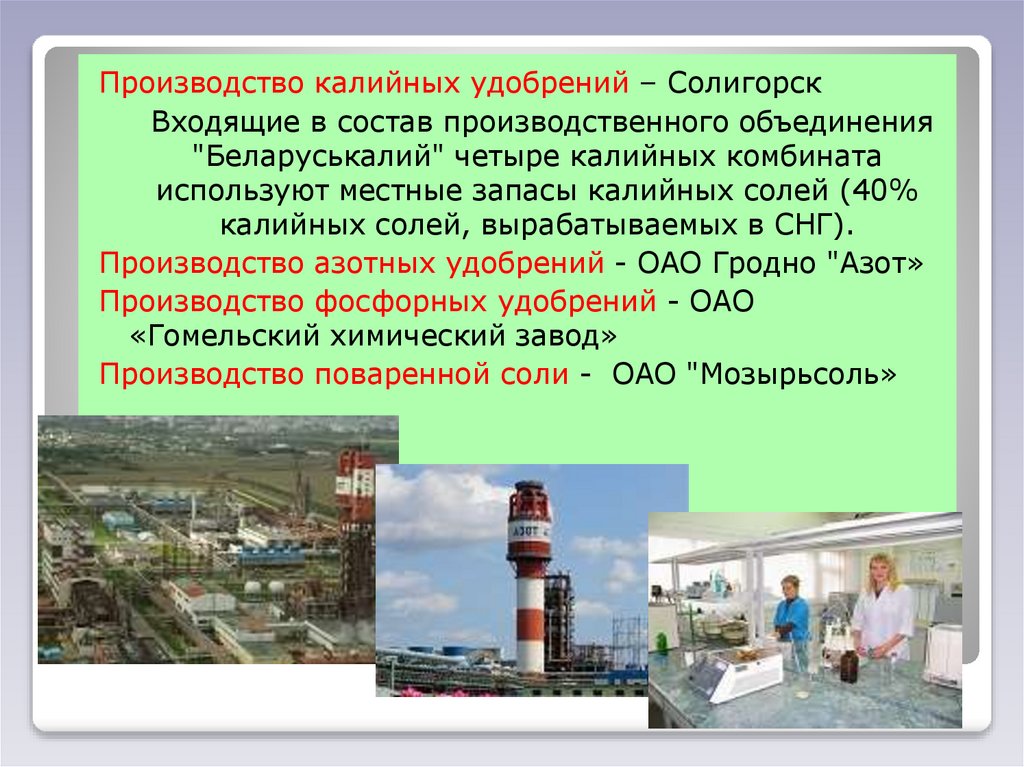 Производство калийных удобрений – Солигорск

Входящие в состав производственного объединения "Беларуськалий" четыре калийных комбината используют местные запасы калийных солей (40% калийных солей, вырабатываемых в СНГ).

Производство азотных удобрений - ОАО Гродно "Азот»

Производство фосфорных удобрений - ОАО «Гомельский химический завод»

Производство поваренной соли - ОАО "Мозырьсоль»

АЗОТ